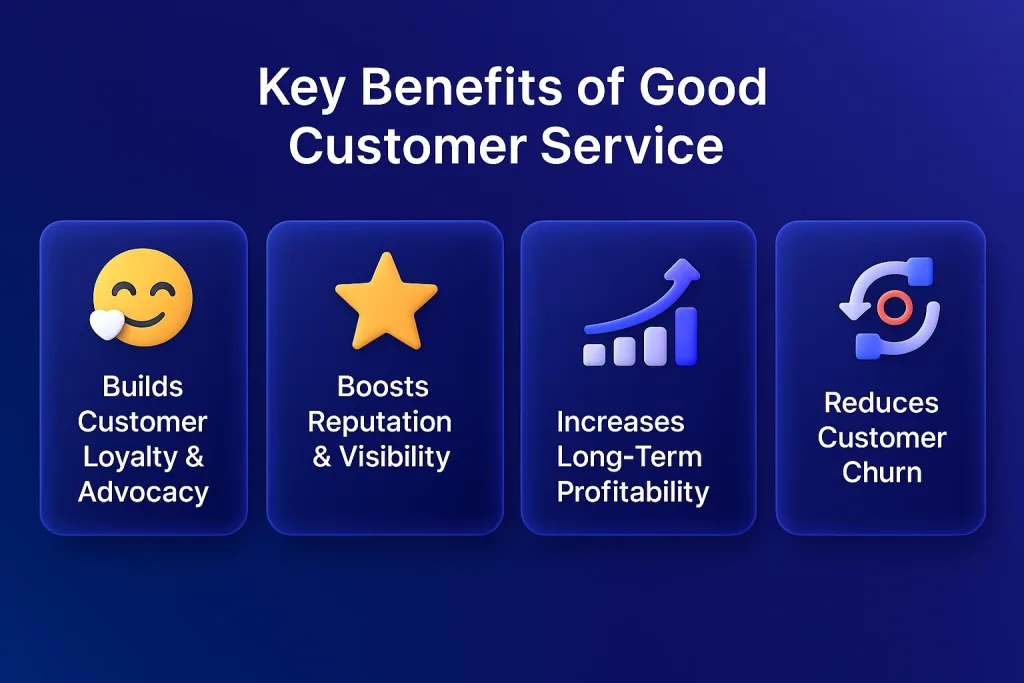 Key Benefits of Good Customer Service

Builds Customer Loyalty & Advocacy

Boosts Reputation & Visibility

Increases Long-Term Profitability

Reduces Customer Churn